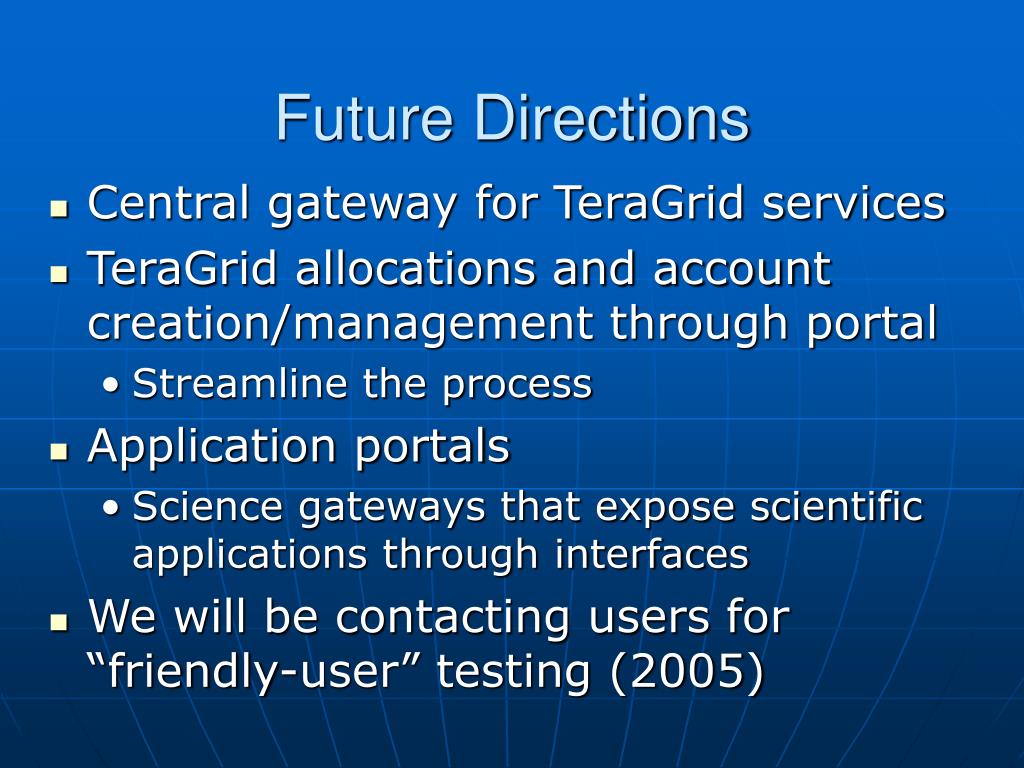 Future Directions

- Central gateway for TeraGrid services
- TeraGrid allocations and account creation/management through portal
  - Streamline the process
- Application portals
  - Science gateways that expose scientific applications through interfaces
- We will be contacting users for “friendly-user” testing (2005)